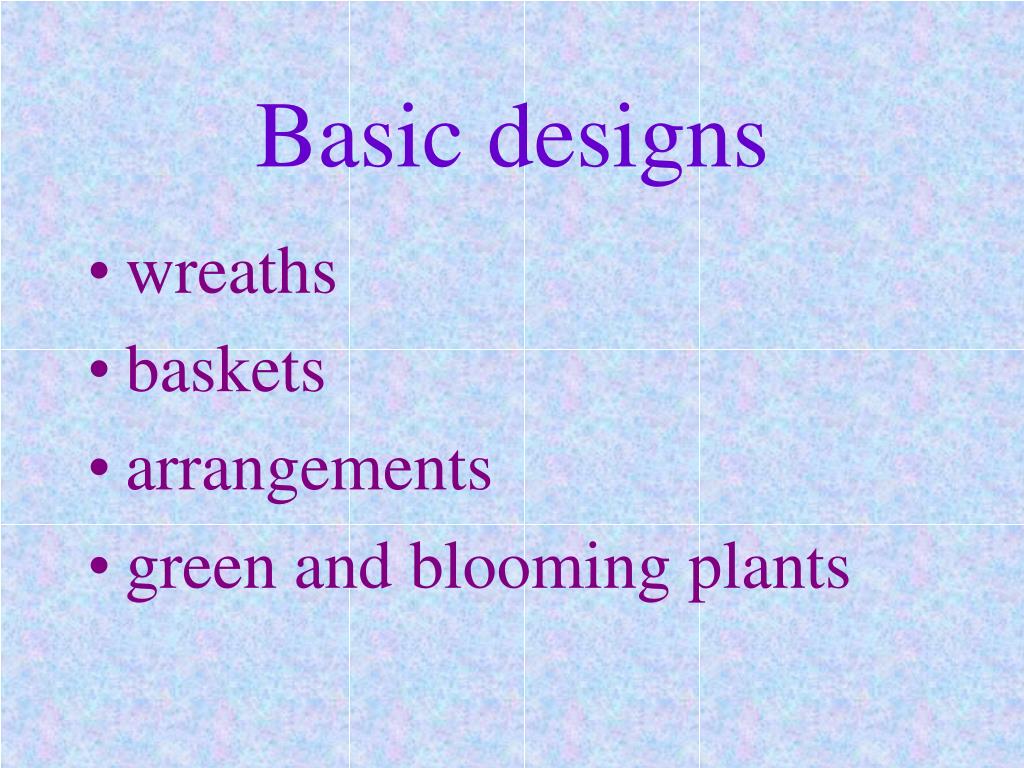 Basic designs

• wreaths
• baskets
• arrangements
• green and blooming plants